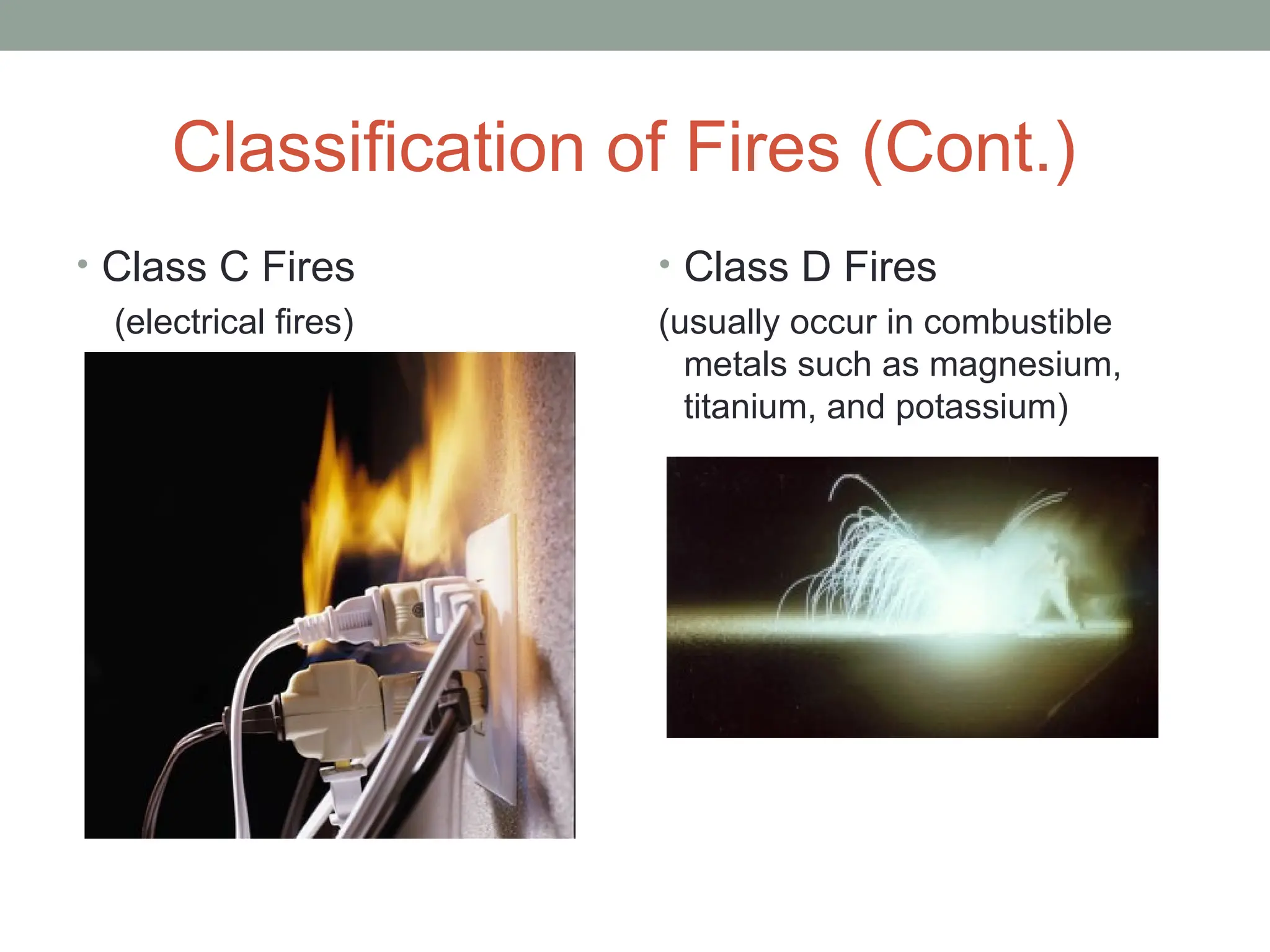 Classification of Fires (Cont.)

• Class C Fires
(electrical fires)

• Class D Fires
(usually occur in combustible metals such as magnesium, titanium, and potassium)